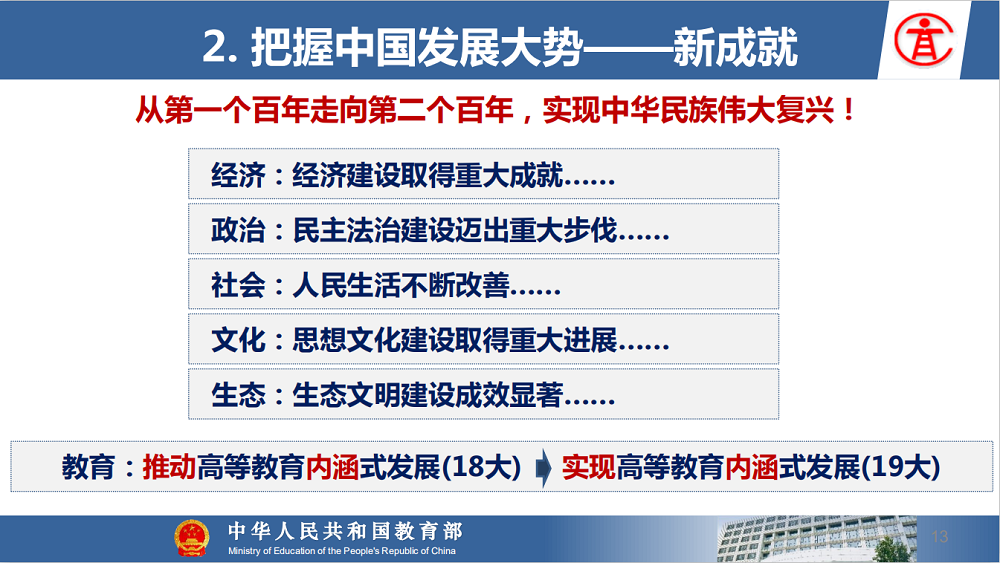 2. 把握中国发展大势——新成就

从第一个百年走向第二个百年，实现中华民族伟大复兴！

经济：经济建设取得重大成就……

政治：民主法治建设迈出重大步伐……

社会：人民生活不断改善……

文化：思想文化建设取得重大进展……

生态：生态文明建设成效显著……

教育：推动高等教育内涵式发展(18大) 实现高等教育内涵式发展(19大)

中华人民共和国教育部
Ministry of Education of the People's Republic of China

13